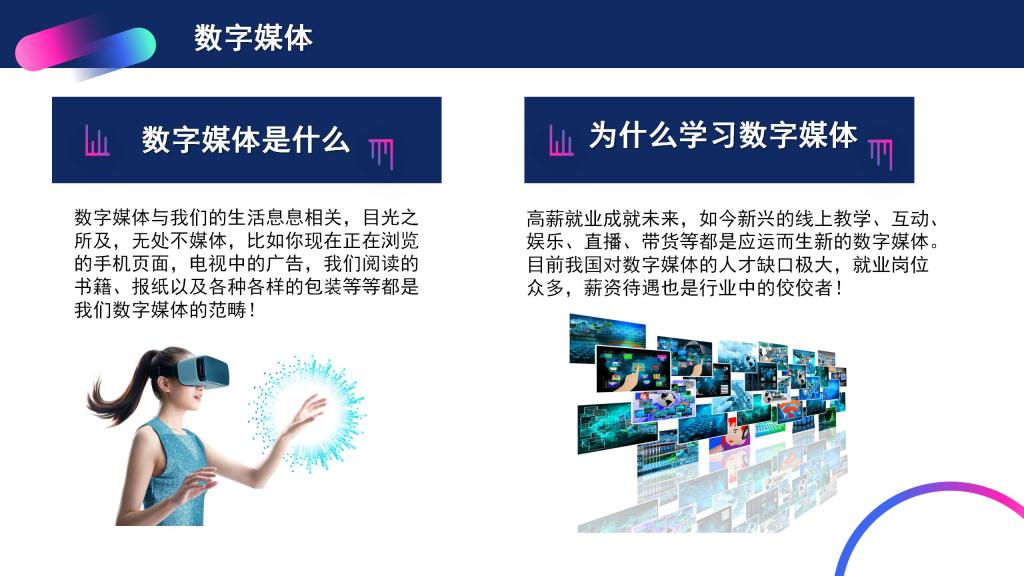 数字媒体

数字媒体是什么

数字媒体与我们的生活息息相关，目光之所及，无处不媒体，比如你现在正在浏览的手机页面，电视中的广告，我们阅读的书籍、报纸以及各种各样的包装等等都是我们数字媒体的范畴！

为什么学习数字媒体

高薪就业成就未来，如今新兴的线上教学、互动、娱乐、直播、带货等都是应运而生新的数字媒体。目前我国对数字媒体的人才缺口极大，就业岗位众多，薪资待遇也是行业中的佼佼者！